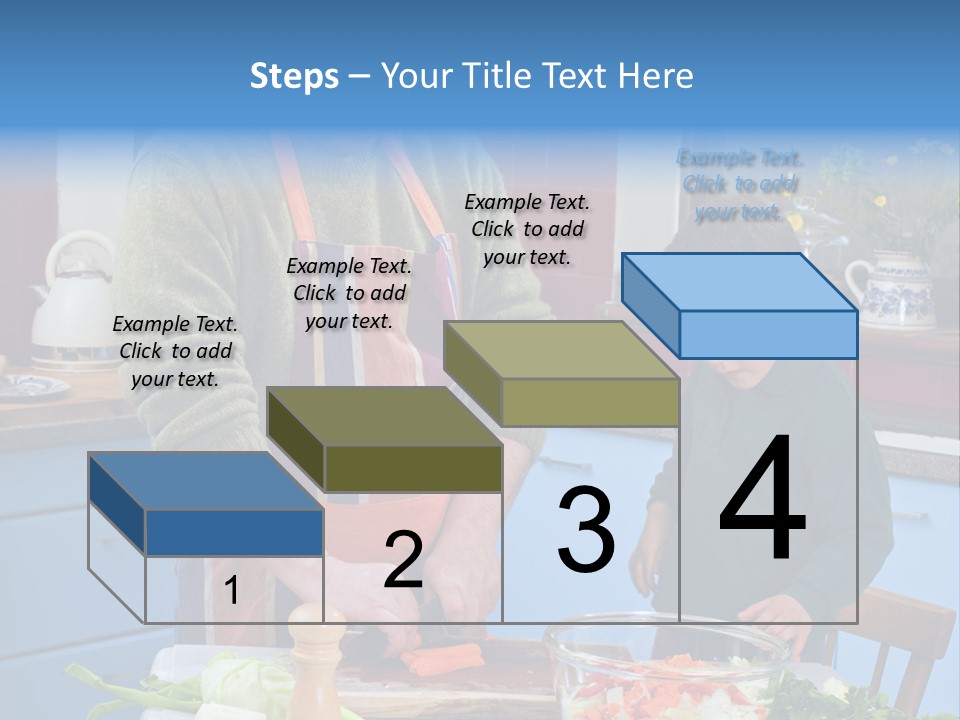 Steps – Your Title Text Here

Example Text. Click to add your text.

Example Text. Click to add your text.

Example Text. Click to add your text.

Example Text. Click to add your text.

1

2

3

4